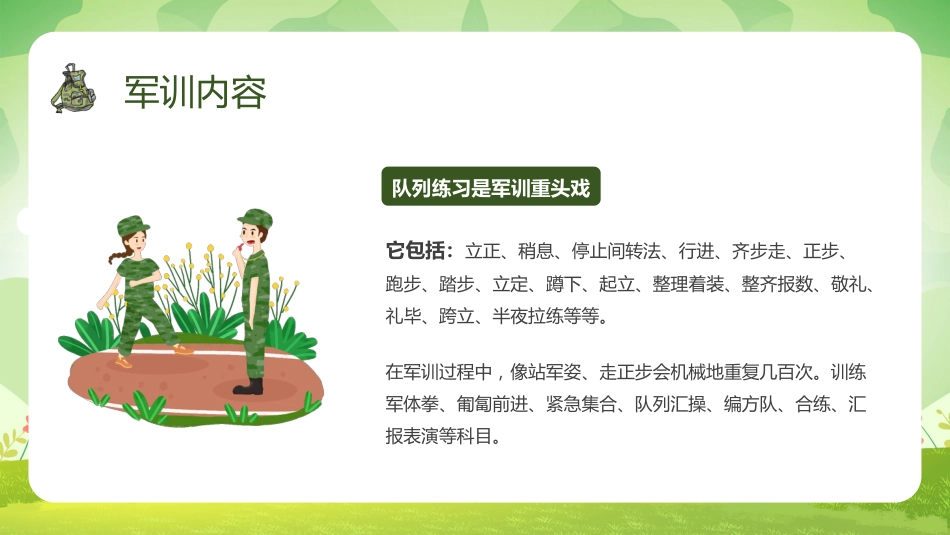 军训内容

队列练习是军训重头戏

它包括：立正、稍息、停止间转法、行进、齐步走、正步、跑步、踏步、立定、蹲下、起立、整理着装、整齐报数、敬礼、礼毕、跨立、半夜拉练等等。

在军训过程中，像站军姿、走正步会机械地重复几百次。训练军体拳、匍匐前进、紧急集合、队列汇操、编方队、合练、汇报表演等科目。